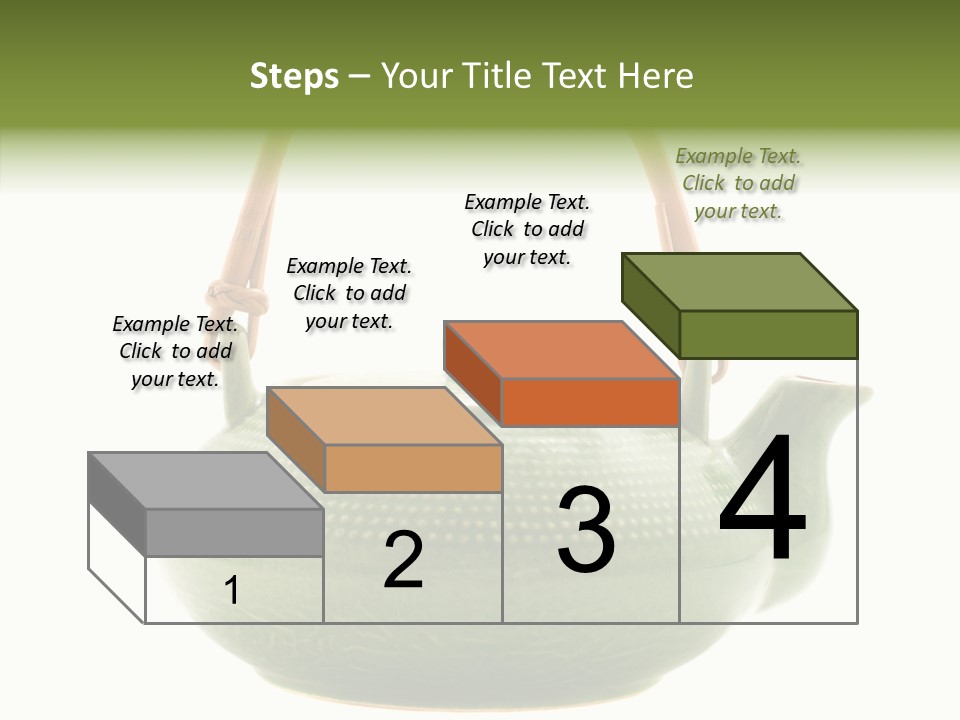 Steps – Your Title Text Here

Example Text. Click to add your text.

Example Text. Click to add your text.

Example Text. Click to add your text.

Example Text. Click to add your text.

1

2

3

4